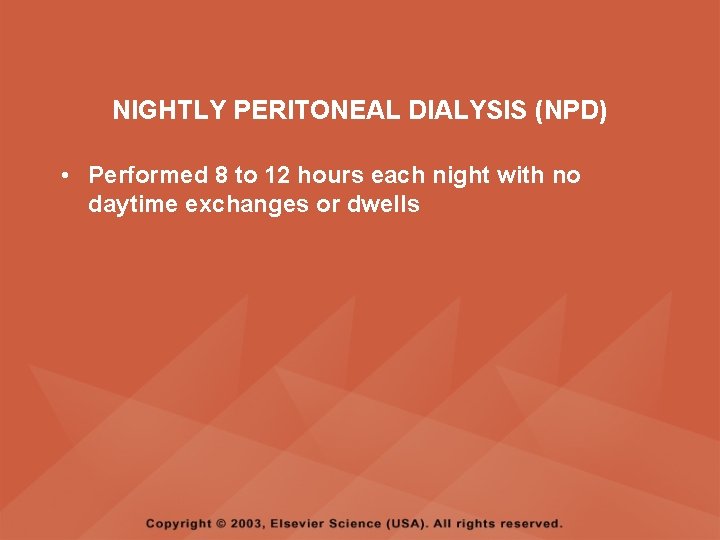 NIGHTLY PERITONEAL DIALYSIS (NPD)

• Performed 8 to 12 hours each night with no daytime exchanges or dwells

Copyright © 2003, Elsevier Science (USA). All rights reserved.